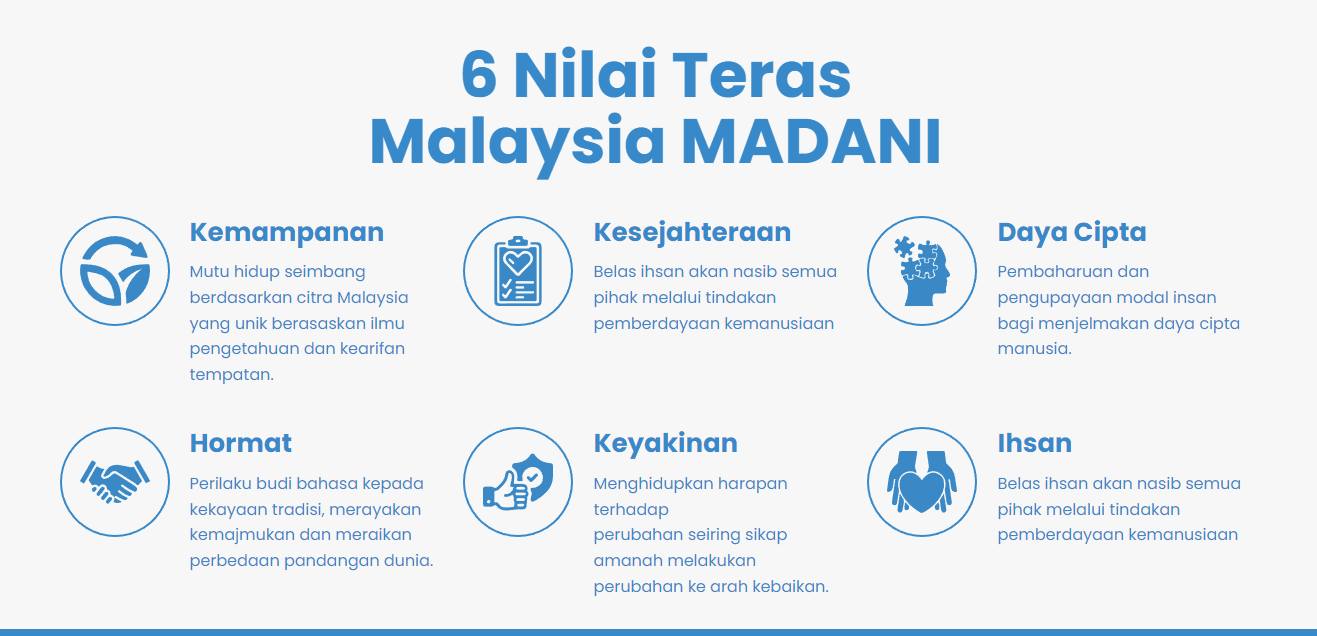 6 Nilai Teras
Malaysia MADANI

Kemampanan

Mutu hidup seimbang berdasarkan citra Malaysia yang unik berasaskan ilmu pengetahuan dan kearifan tempatan.

Kesejahteraan

Belas ihsan akan nasib semua pihak melalui tindakan pemberdayaan kemanusiaan

Daya Cipta

Pembaharuan dan pengupayaan modal insan bagi menjelmakan daya cipta manusia.

Hormat

Perilaku budi bahasa kepada kekayaan tradisi, merayakan kemajmukan dan meraikan perbedaan pandangan dunia.

Keyakinan

Menghidupkan harapan terhadap
perubahan seiring sikap amanah melakukan perubahan ke arah kebaikan.

Ihsan

Belas ihsan akan nasib semua pihak melalui tindakan pemberdayaan kemanusiaan